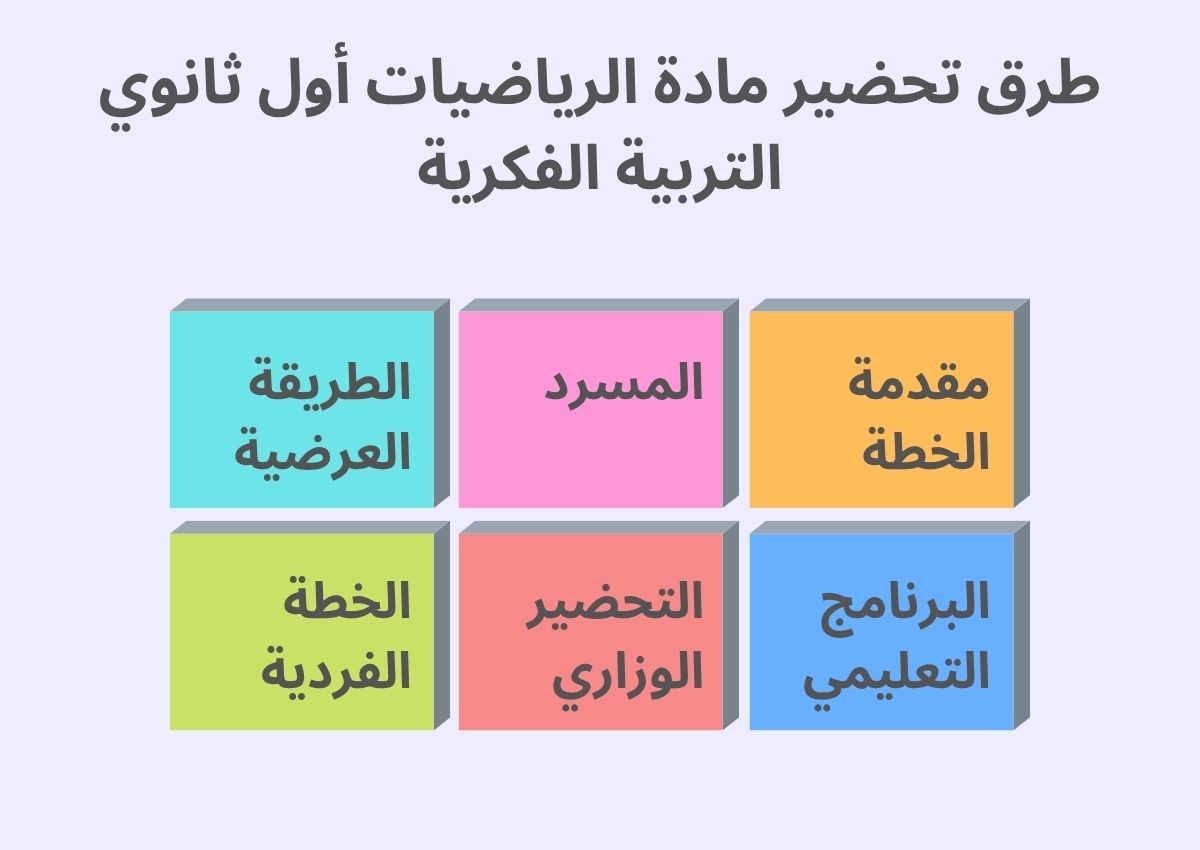 طرق تحضير مادة الرياضيات أول ثانوي التربية الفكرية

مقدمة الخطة

المسرد

الطريقة العرضية

البرنامج التعليمي

التحضير الوزاري

الخطة الفردية